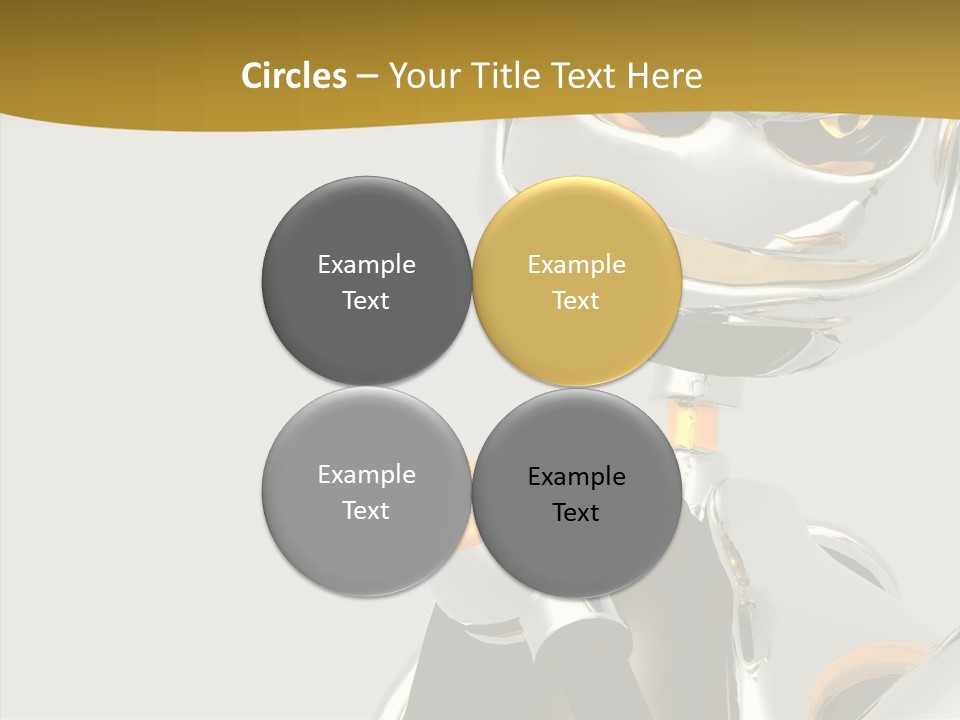 Circles – Your Title Text Here

Example Text

Example Text

Example Text

Example Text